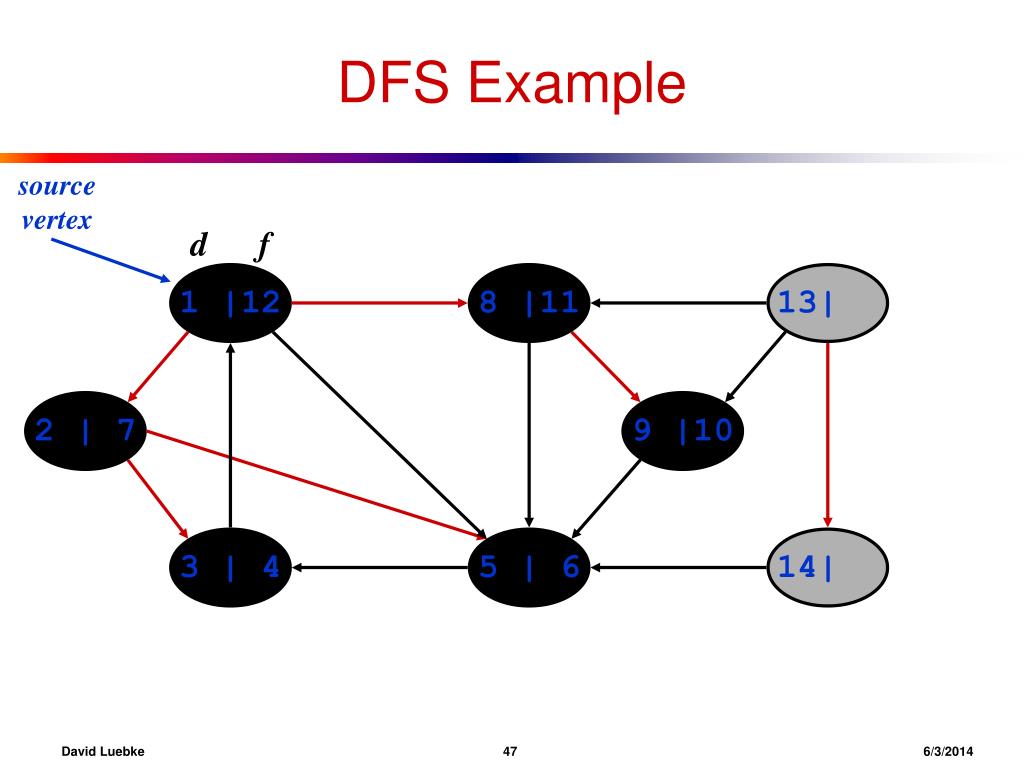 DFS Example

source vertex

d f

1 |12

8 |11

13|

2 | 7

9 |10

3 | 4

5 | 6

14|

David Luebke

47

6/3/2014